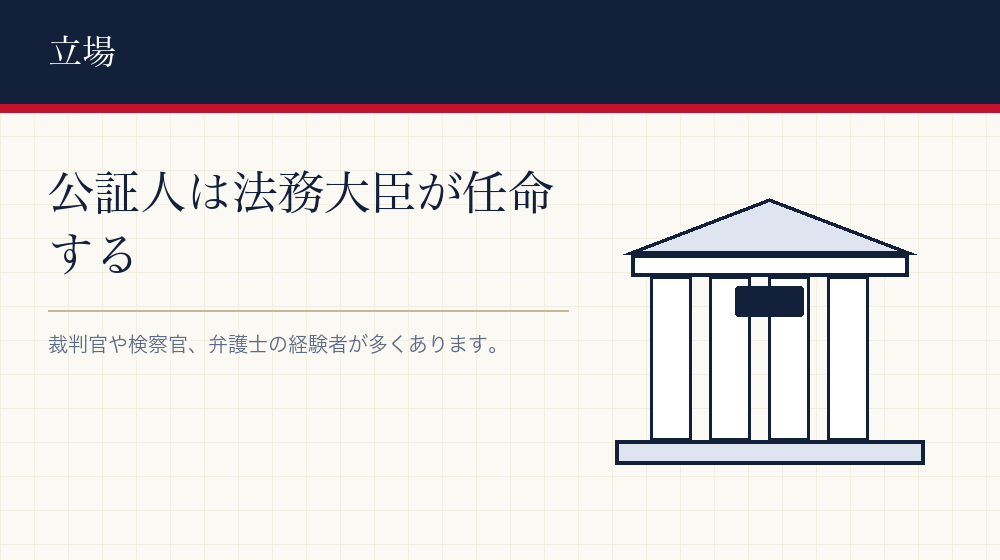 立場

公証人は法務大臣が任命する

裁判官や検察官、弁護士の経験者が多くあります。